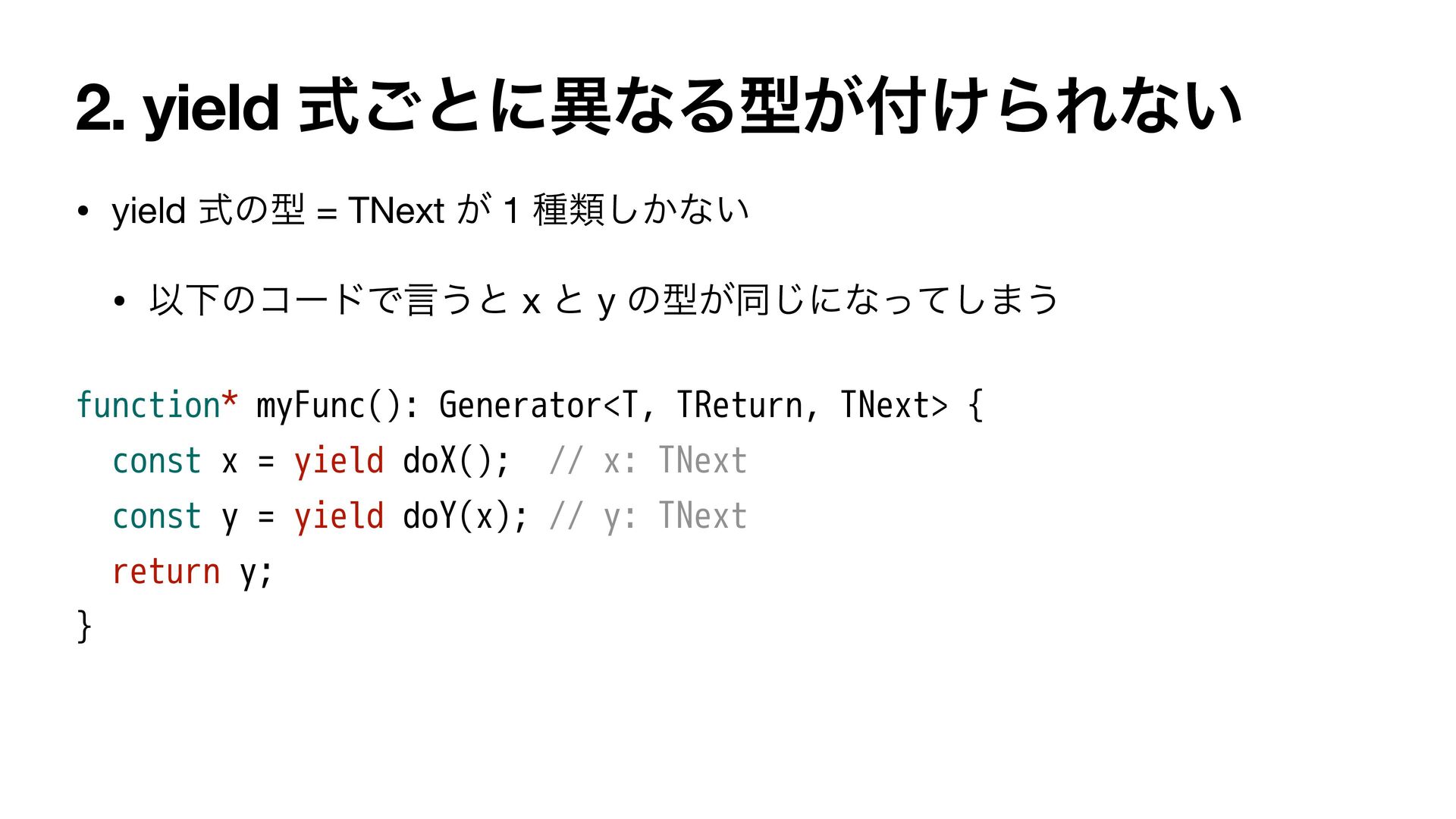 2. yield 式ごとに異なる型が付けられない

• yield 式の型 = TNext が 1 種類しかない

• 以下のコードで言うと x と y の型が同じになってしまう

function* myFunc(): Generator<T, TReturn, TNext> {
  const x = yield doX();  // x: TNext
  const y = yield doY(x); // y: TNext
  return y;
}